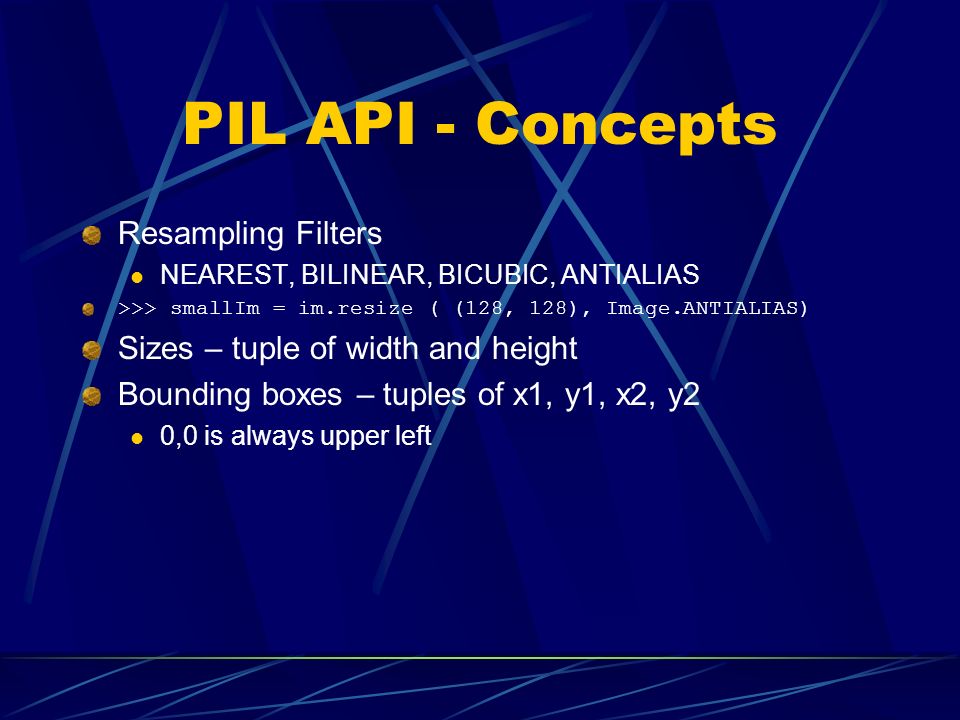 PIL API - Concepts

Resampling Filters

NEAREST, BILINEAR, BICUBIC, ANTIALIAS

>>> smallIm = im.resize ( (128, 128), Image.ANTIALIAS)

Sizes – tuple of width and height

Bounding boxes – tuples of x1, y1, x2, y2

0,0 is always upper left